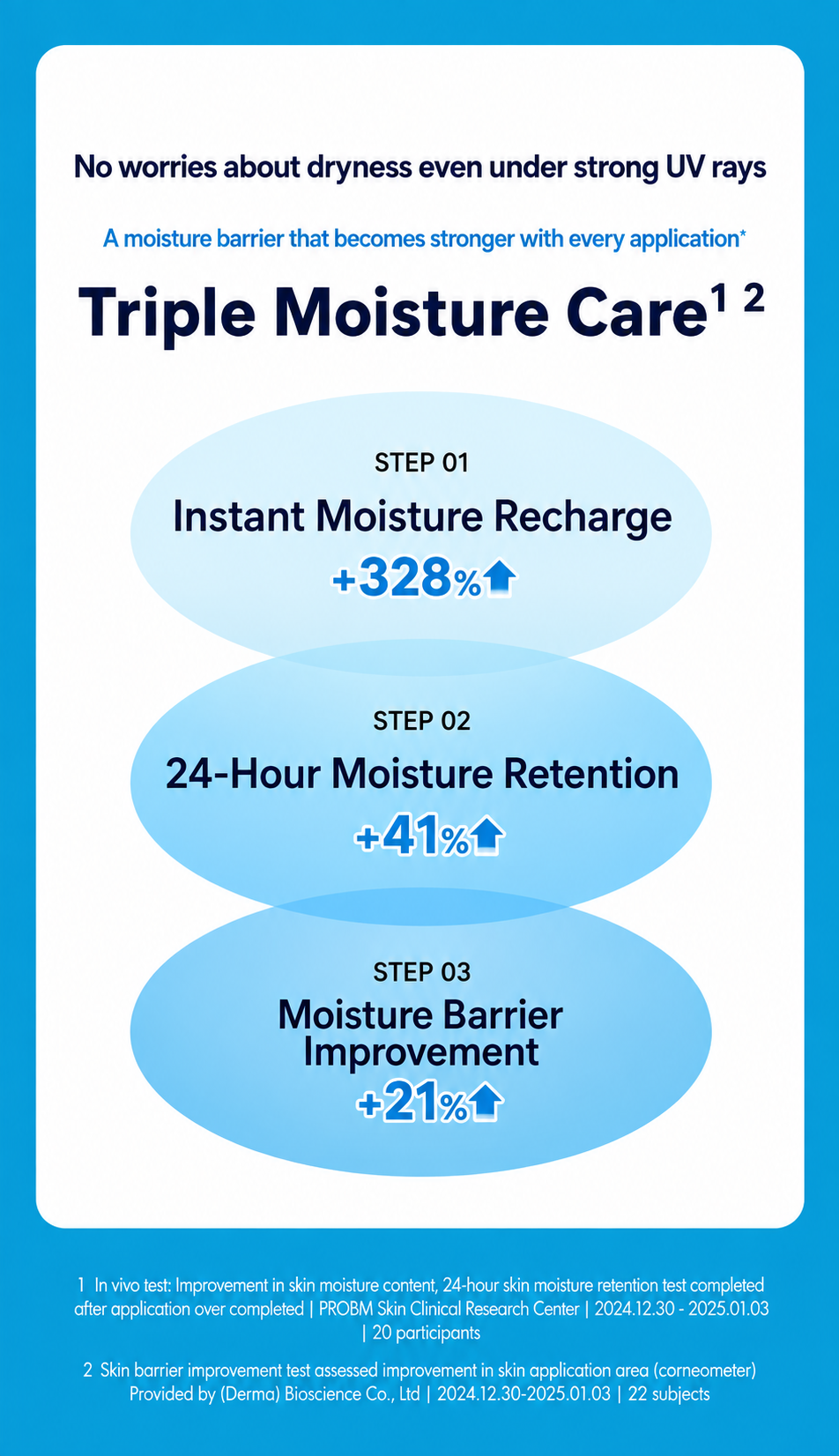 No worries about dryness even under strong UV rays

A moisture barrier that becomes stronger with every application*

Triple Moisture Care$^{1\ 2}$

STEP 01
Instant Moisture Recharge
+328%

STEP 02
24-Hour Moisture Retention
+41%

STEP 03
Moisture Barrier Improvement
+21%

1 In vivo test: Improvement in skin moisture content, 24-hour skin moisture retention test completed after application over completed | PROBM Skin Clinical Research Center | 2024.12.30 - 2025.01.03 | 20 participants

2 Skin barrier improvement test assessed improvement in skin application area (corneometer) Provided by (Derma) Bioscience Co., Ltd | 2024.12.30-2025.01.03 | 22 subjects